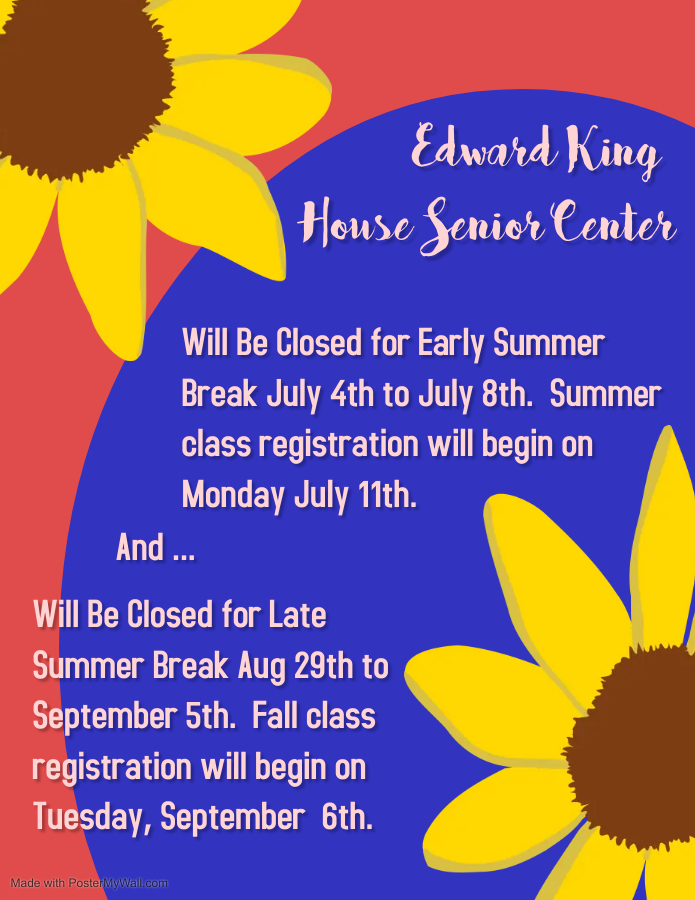 Edward King House Senior Center

Will Be Closed for Early Summer Break July 4th to July 8th. Summer class registration will begin on Monday July 11th.

And ...

Will Be Closed for Late Summer Break Aug 29th to September 5th. Fall class registration will begin on Tuesday, September 6th.

Made with PosterMyWall.com